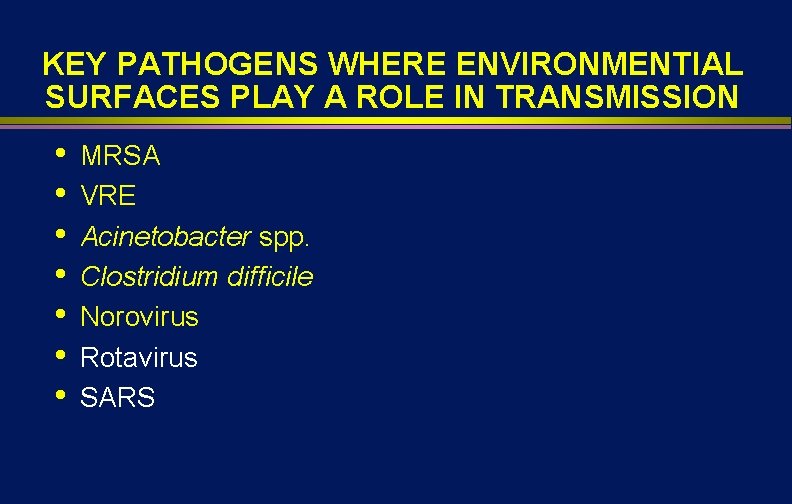 KEY PATHOGENS WHERE ENVIRONMENTIAL SURFACES PLAY A ROLE IN TRANSMISSION

• MRSA
• VRE
• Acinetobacter spp.
• Clostridium difficile
• Norovirus
• Rotavirus
• SARS